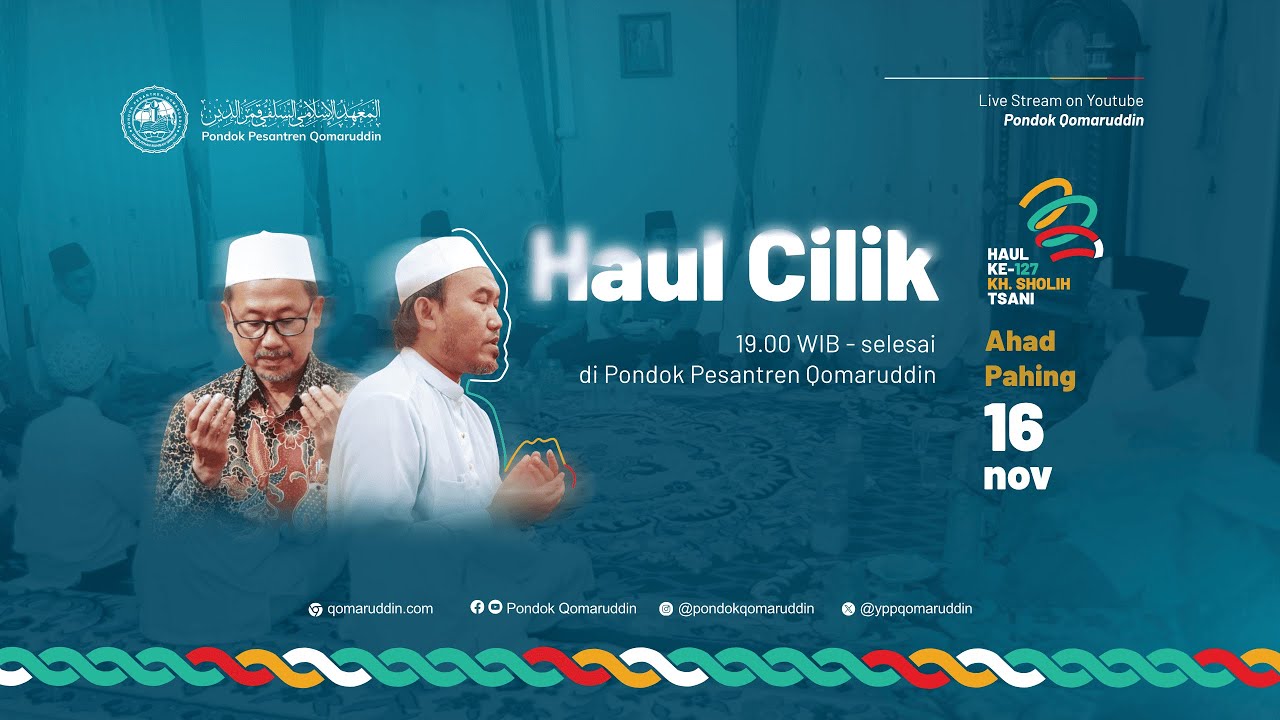 المعهد الإسلامي السلفي قمر الدين
Pondok Pesantren Qomaruddin

Live Stream on Youtube
Pondok Qomaruddin

Haul Cilik

19.00 WIB - selesai
di Pondok Pesantren Qomaruddin

HAUL
KE-127
KH. SHOLIH
TSANI

Ahad
Pahing
16
nov

qomaruddin.com   Pondok Qomaruddin   @pondokqomaruddin   @yppqomaruddin